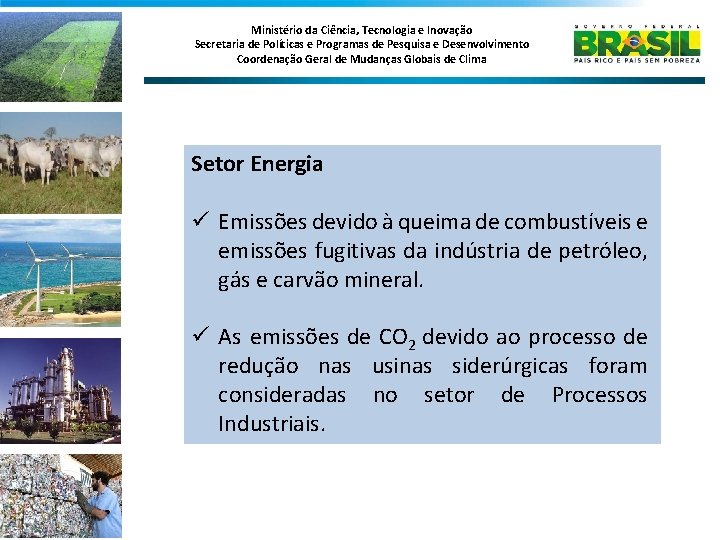 Ministério da Ciência, Tecnologia e Inovação
Secretaria de Políticas e Programas de Pesquisa e Desenvolvimento
Coordenação Geral de Mudanças Globais de Clima

GOVERNO FEDERAL
BRASIL
PAÍS RICO É PAÍS SEM POBREZA

Setor Energia

✓ Emissões devido à queima de combustíveis e emissões fugitivas da indústria de petróleo, gás e carvão mineral.

✓ As emissões de $CO_2$ devido ao processo de redução nas usinas siderúrgicas foram consideradas no setor de Processos Industriais.